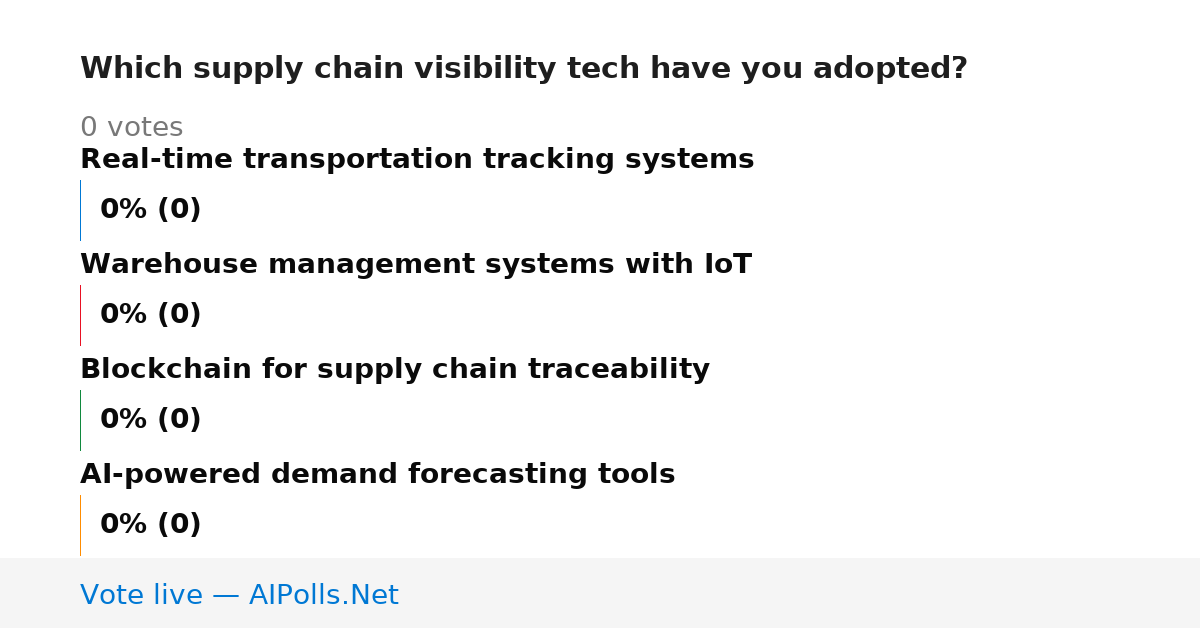 Which supply chain visibility tech have you adopted?

0 votes

Real-time transportation tracking systems

0% (0)

Warehouse management systems with IoT

0% (0)

Blockchain for supply chain traceability

0% (0)

AI-powered demand forecasting tools

0% (0)

Vote live — AIPolls.Net